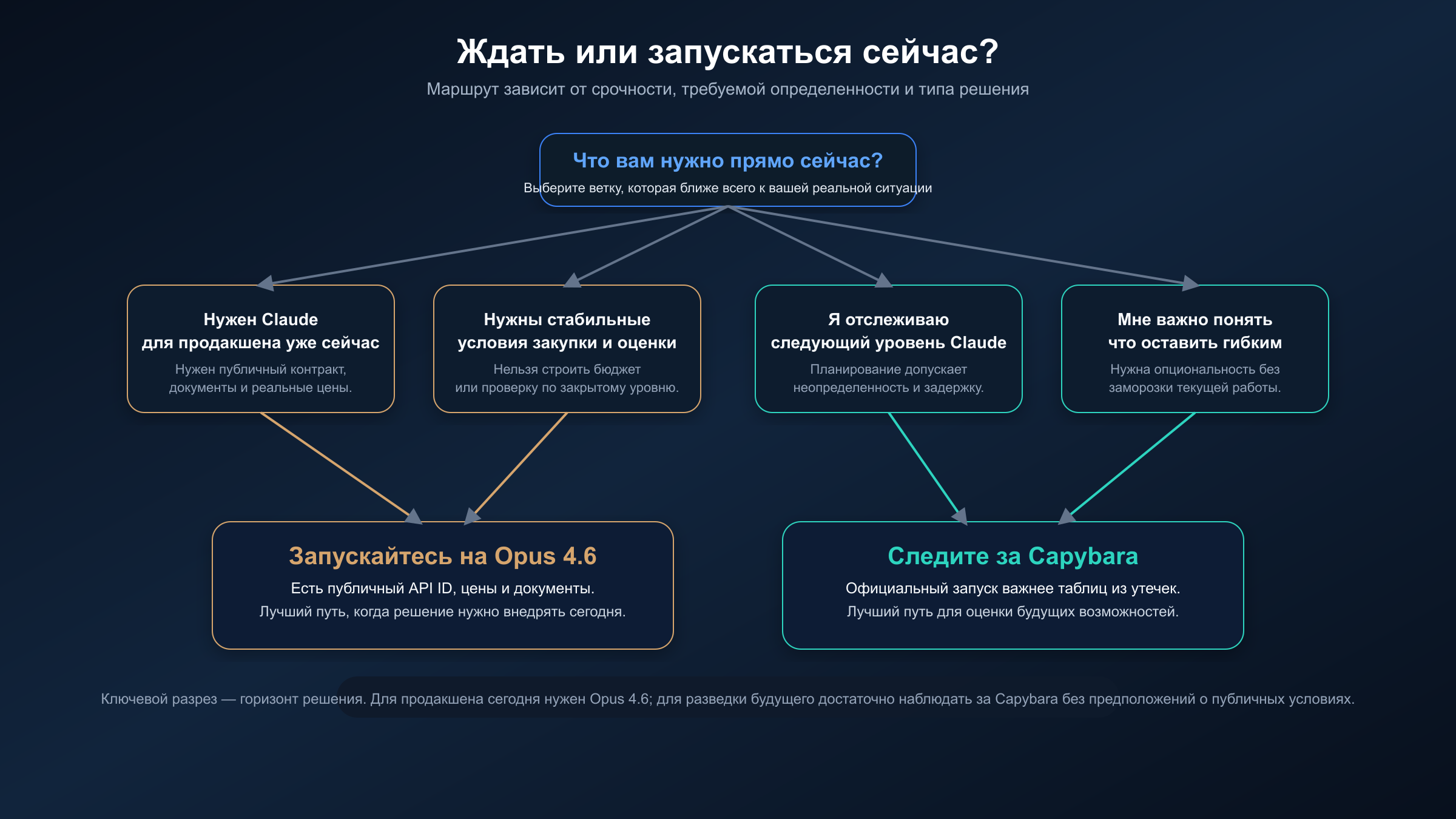 Ждать или запускаться сейчас?

Маршрут зависит от срочности, требуемой определенности и типа решения

Что вам нужно прямо сейчас?

Выберите ветку, которая ближе всего к вашей реальной ситуации

Нужен Claude для продакшена уже сейчас

Нужен публичный контракт, документы и реальные цены.

Нужны стабильные условия закупки и оценки

Нельзя строить бюджет или проверку по закрытому уровню.

Я отслеживаю следующий уровень Claude

Планирование допускает неопределенность и задержку.

Мне важно понять что оставить гибким

Нужна опциональность без заморозки текущей работы.

Запускайтесь на Opus 4.6

Есть публичный API ID, цены и документы.

Лучший путь, когда решение нужно внедрять сегодня.

Следите за Capybara

Официальный запуск важнее таблиц из утечек.

Лучший путь для оценки будущих возможностей.

Ключевой разрез — горизонт решения. Для продакшена сегодня нужен Opus 4.6; для разведки будущего достаточно наблюдать за Capybara без предположений о публичных условиях.